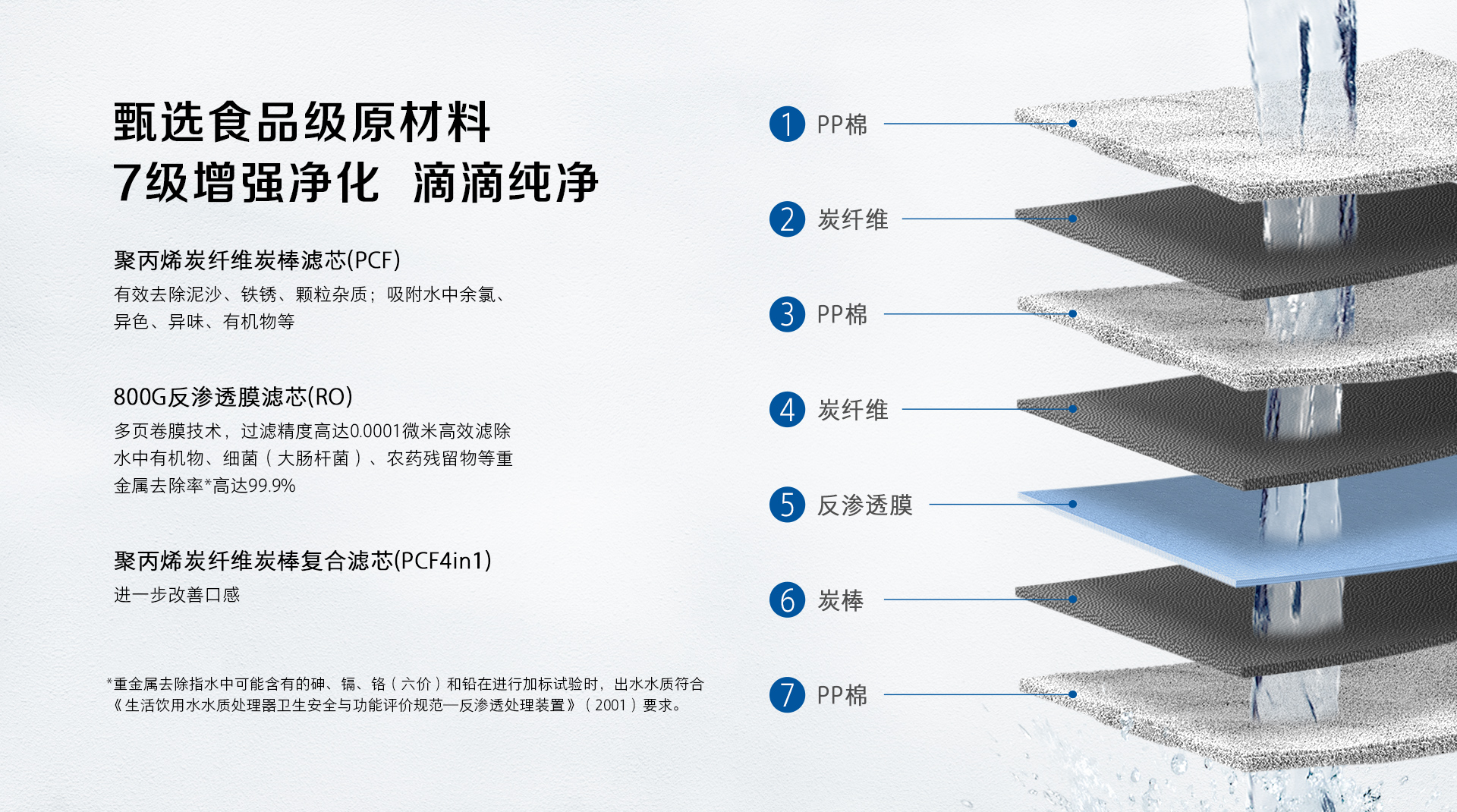 甄选食品级原材料
7级增强净化 滴滴纯净

聚丙烯炭纤维炭棒滤芯(PCF)
有效去除泥沙、铁锈、颗粒杂质；吸附水中余氯、异色、异味、有机物等

800G反渗透膜滤芯(RO)
多页卷膜技术，过滤精度高达0.0001微米高效滤除水中有机物、细菌（大肠杆菌）、农药残留物等重金属去除率*高达99.9%

聚丙烯炭纤维炭棒复合滤芯(PCF4in1)
进一步改善口感

*重金属去除指水中可能含有的砷、镉、铬（六价）和铅在进行加标试验时，出水水质符合《生活饮用水水质处理器卫生安全与功能评价规范—反渗透处理装置》（2001）要求。

1 PP棉
2 炭纤维
3 PP棉
4 炭纤维
5 反渗透膜
6 炭棒
7 PP棉